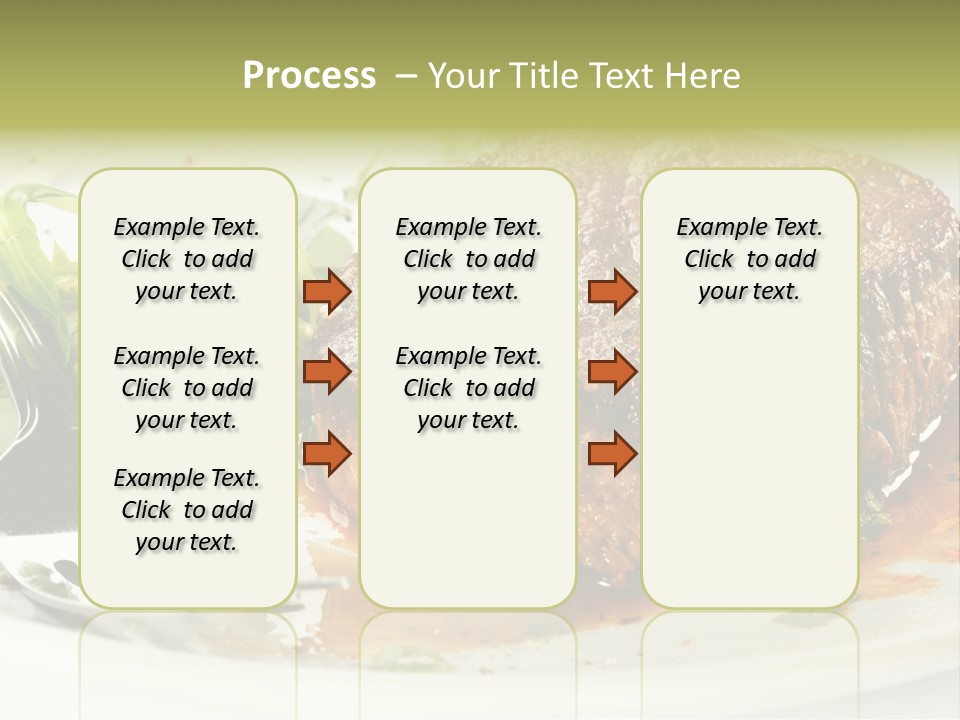 Process – Your Title Text Here

Example Text. Click to add your text.

Example Text. Click to add your text.

Example Text. Click to add your text.

Example Text. Click to add your text.

Example Text. Click to add your text.

Example Text. Click to add your text.